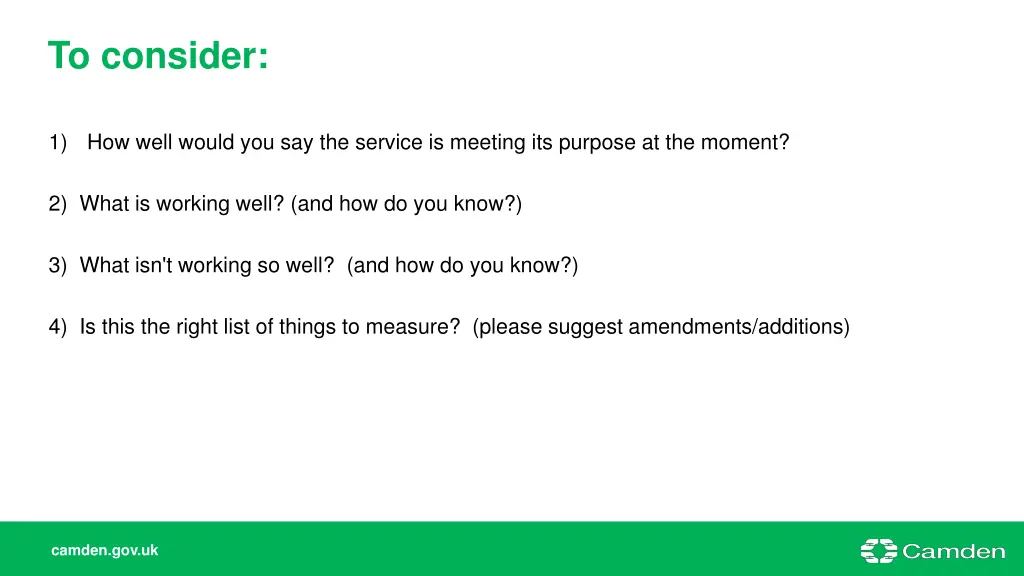 To consider:

1) How well would you say the service is meeting its purpose at the moment?

2) What is working well? (and how do you know?)

3) What isn't working so well? (and how do you know?)

4) Is this the right list of things to measure? (please suggest amendments/additions)

camden.gov.uk

Camden